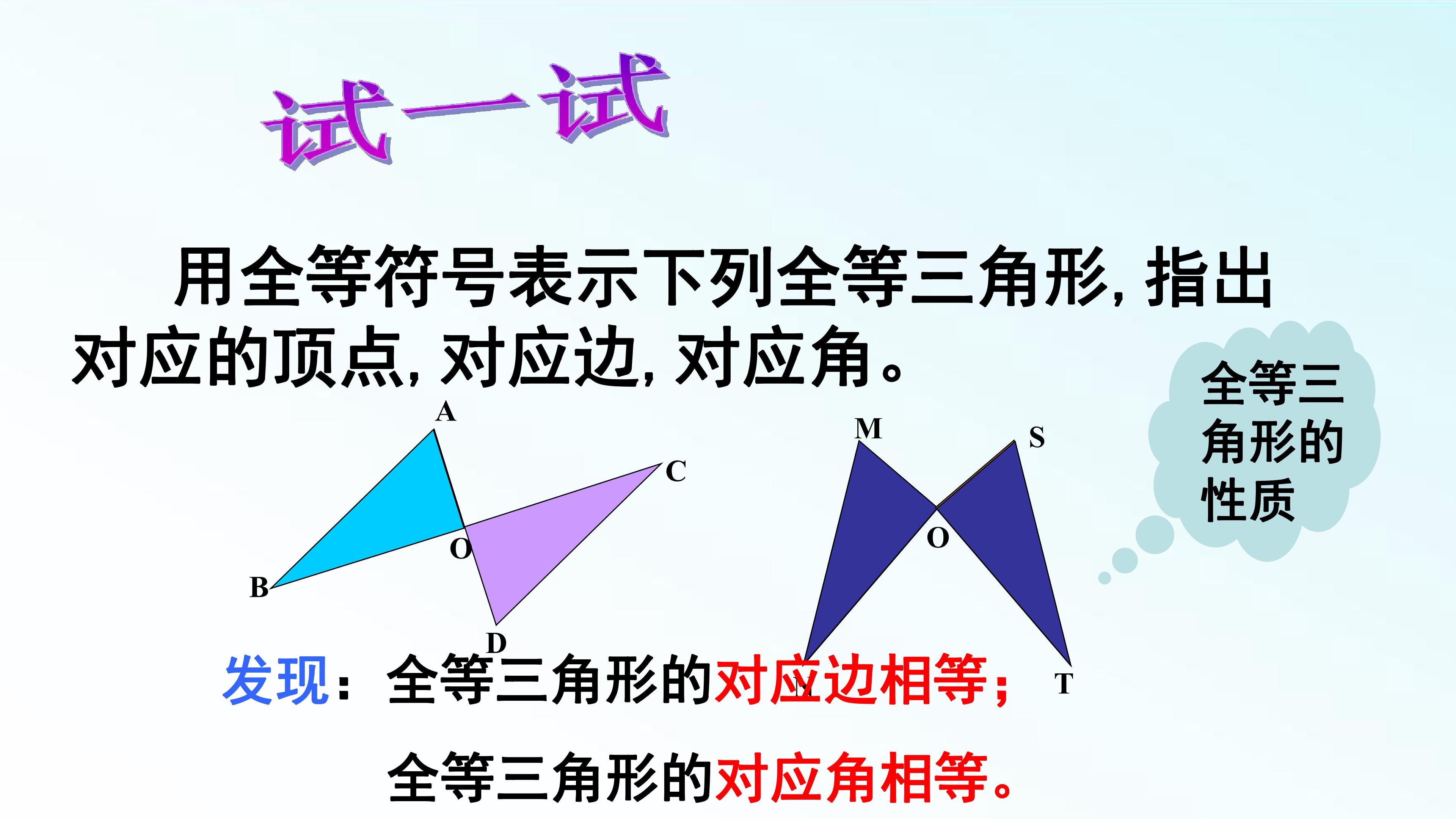 试一试

用全等符号表示下列全等三角形，指出对应的顶点，对应边，对应角。

全等三角形的性质

A
C
O
B
D

M
S
O
T

发现：全等三角形的对应边相等；

全等三角形的对应角相等。